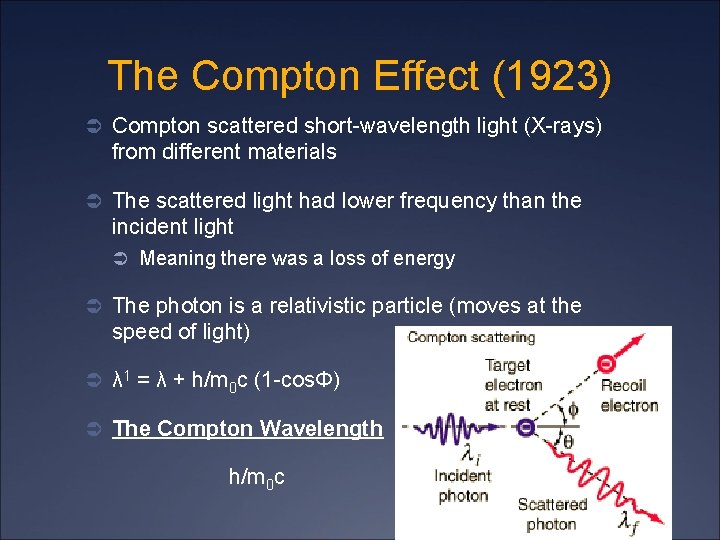 The Compton Effect (1923)

➲ Compton scattered short-wavelength light (X-rays) from different materials

➲ The scattered light had lower frequency than the incident light

➲ Meaning there was a loss of energy

➲ The photon is a relativistic particle (moves at the speed of light)

➲ $\lambda^1 = \lambda + h/m_0c\ (1-\cos\Phi)$

➲ The Compton Wavelength

$h/m_0c$

Compton scattering

Target electron at rest

Recoil electron

$\phi$

$\theta$

$\lambda_i$

Incident photon

Scattered photon

$\lambda_f$